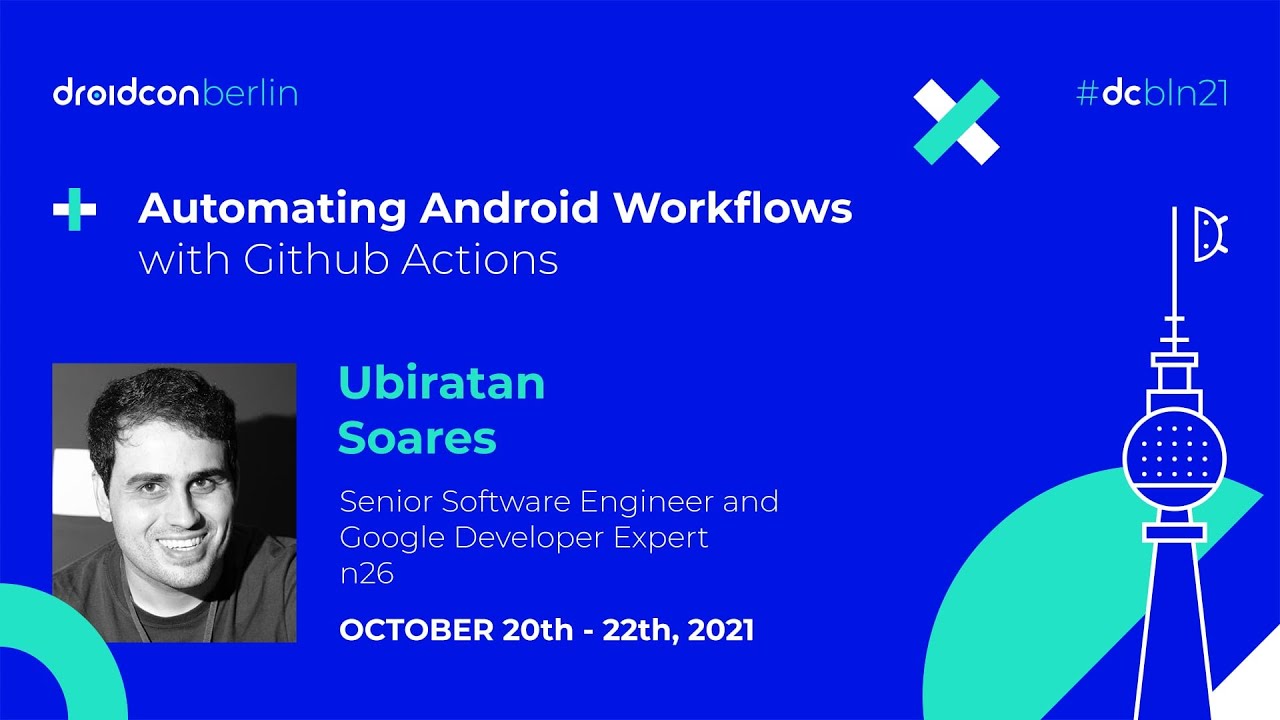 droidconberlin

#dcbln21

Automating Android Workflows with Github Actions

Ubiratan Soares

Senior Software Engineer and Google Developer Expert
n26

OCTOBER 20th - 22th, 2021